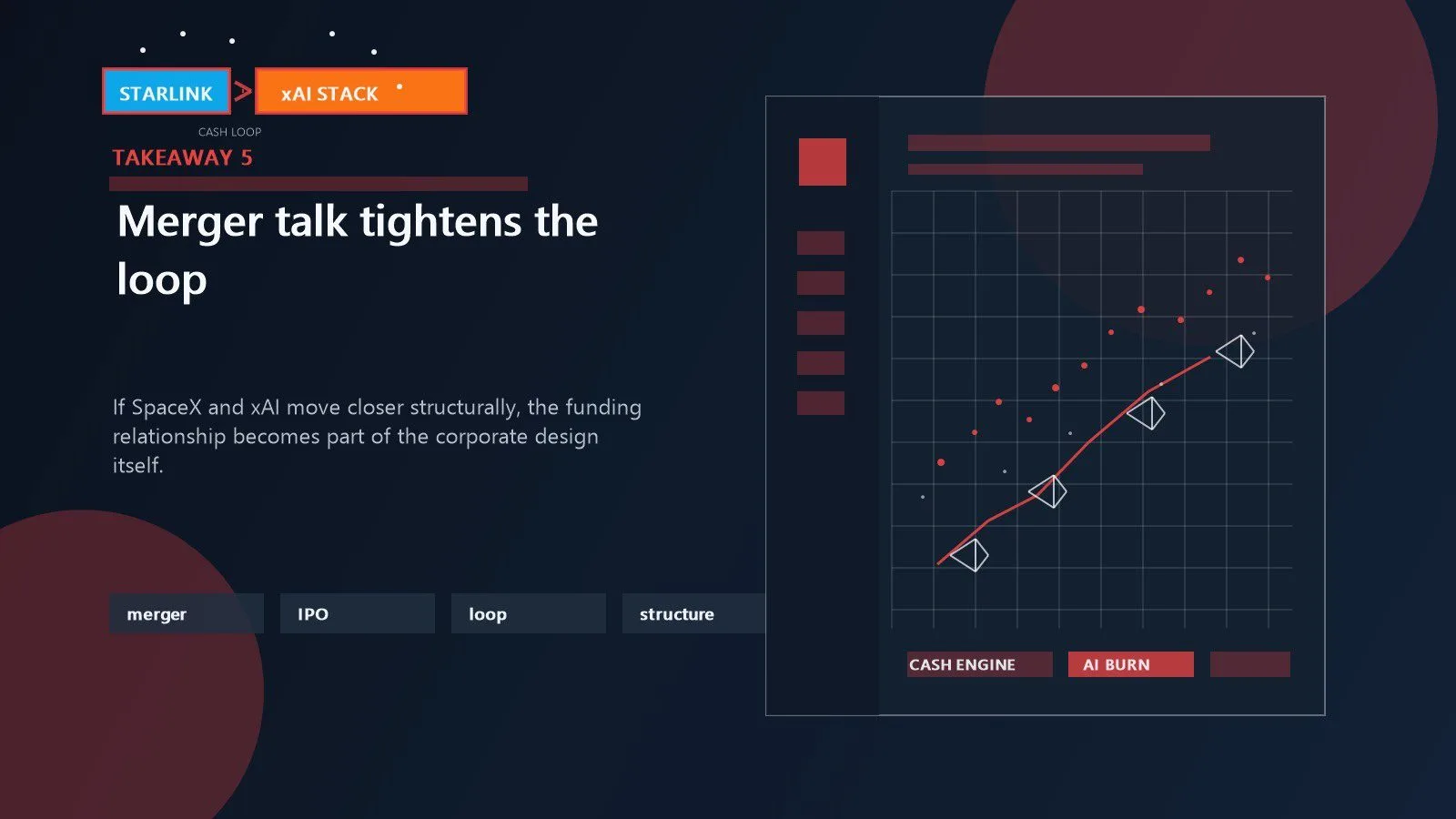 STARLINK > xAI STACK

CASH LOOP

TAKEAWAY 5

Merger talk tightens the loop

If SpaceX and xAI move closer structurally, the funding relationship becomes part of the corporate design itself.

merger

IPO

loop

structure

CASH ENGINE

AI BURN